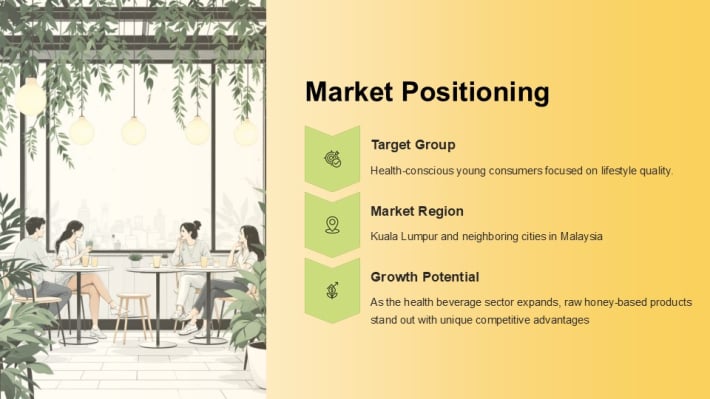 Market Positioning

Target Group

Health-conscious young consumers focused on lifestyle quality.

Market Region

Kuala Lumpur and neighboring cities in Malaysia

Growth Potential

As the health beverage sector expands, raw honey-based products stand out with unique competitive advantages